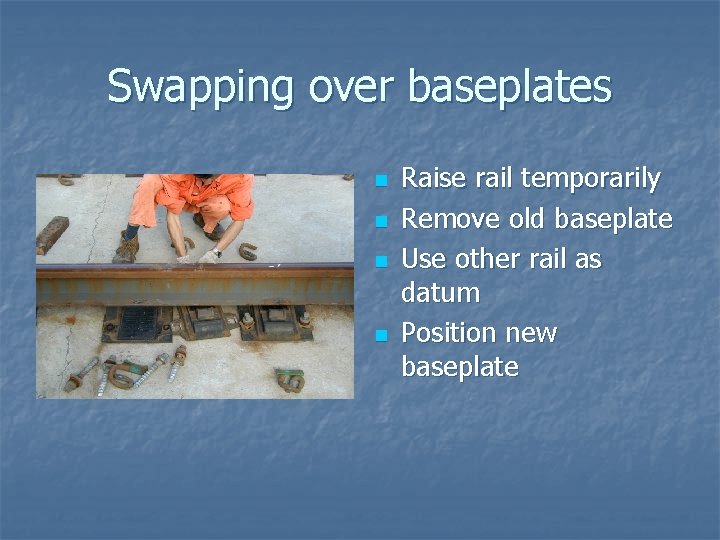 Swapping over baseplates

- Raise rail temporarily
- Remove old baseplate
- Use other rail as datum
- Position new baseplate